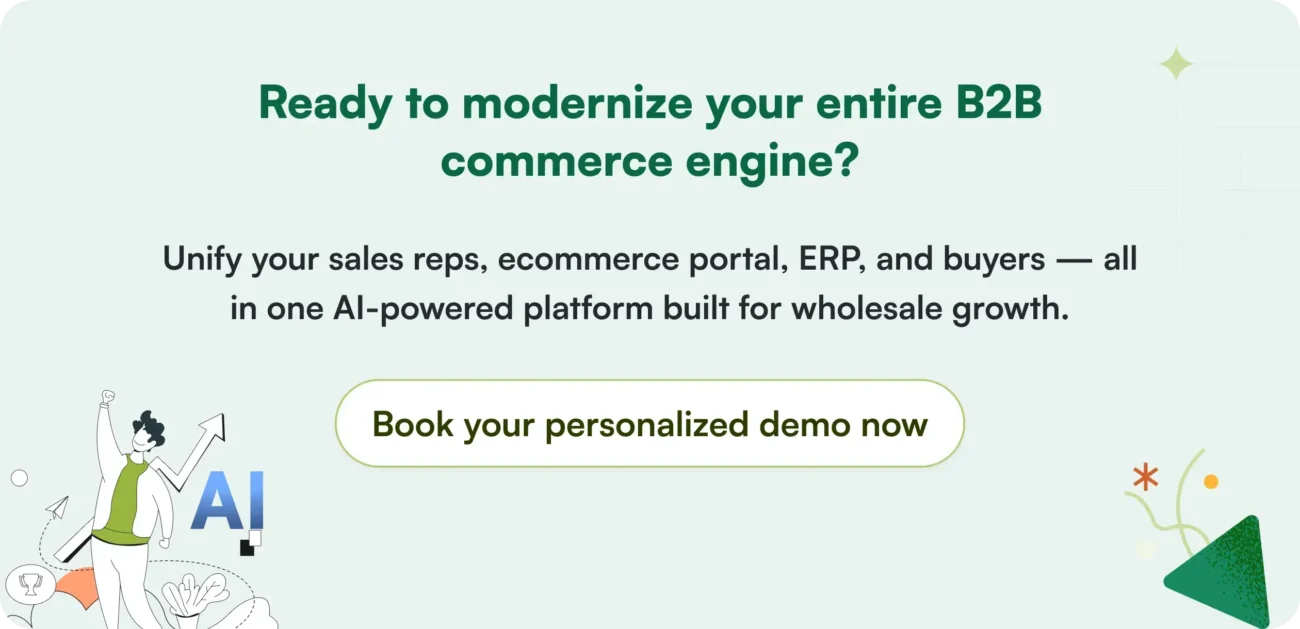 Ready to modernize your entire B2B commerce engine?

Unify your sales reps, ecommerce portal, ERP, and buyers — all in one AI-powered platform built for wholesale growth.

Book your personalized demo now

AI